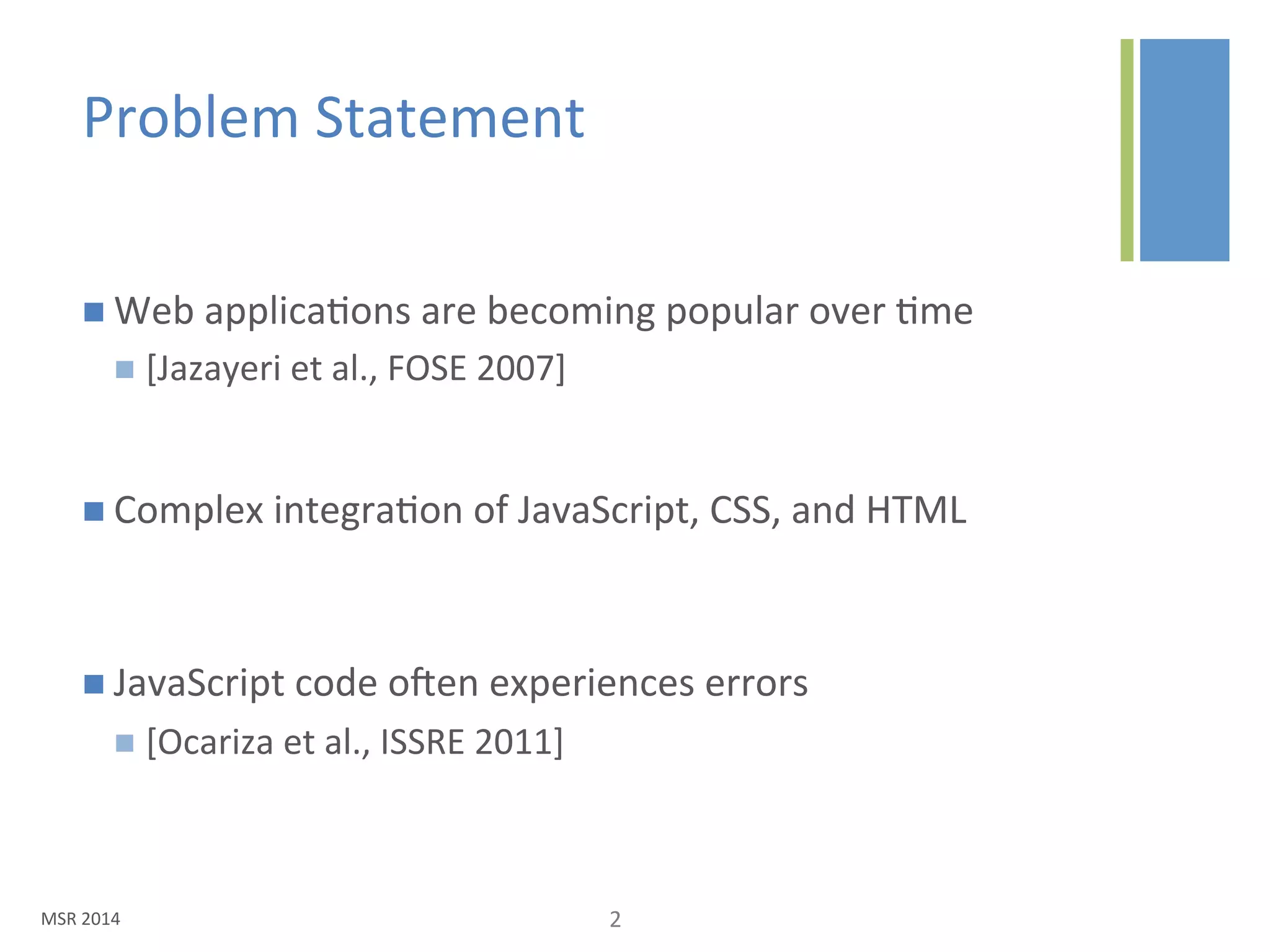 Problem Statement

Web applications are becoming popular over time

[Jazayeri et al., FOSE 2007]

Complex integration of JavaScript, CSS, and HTML

JavaScript code often experiences errors

[Ocariza et al., ISSRE 2011]

MSR 2014

2